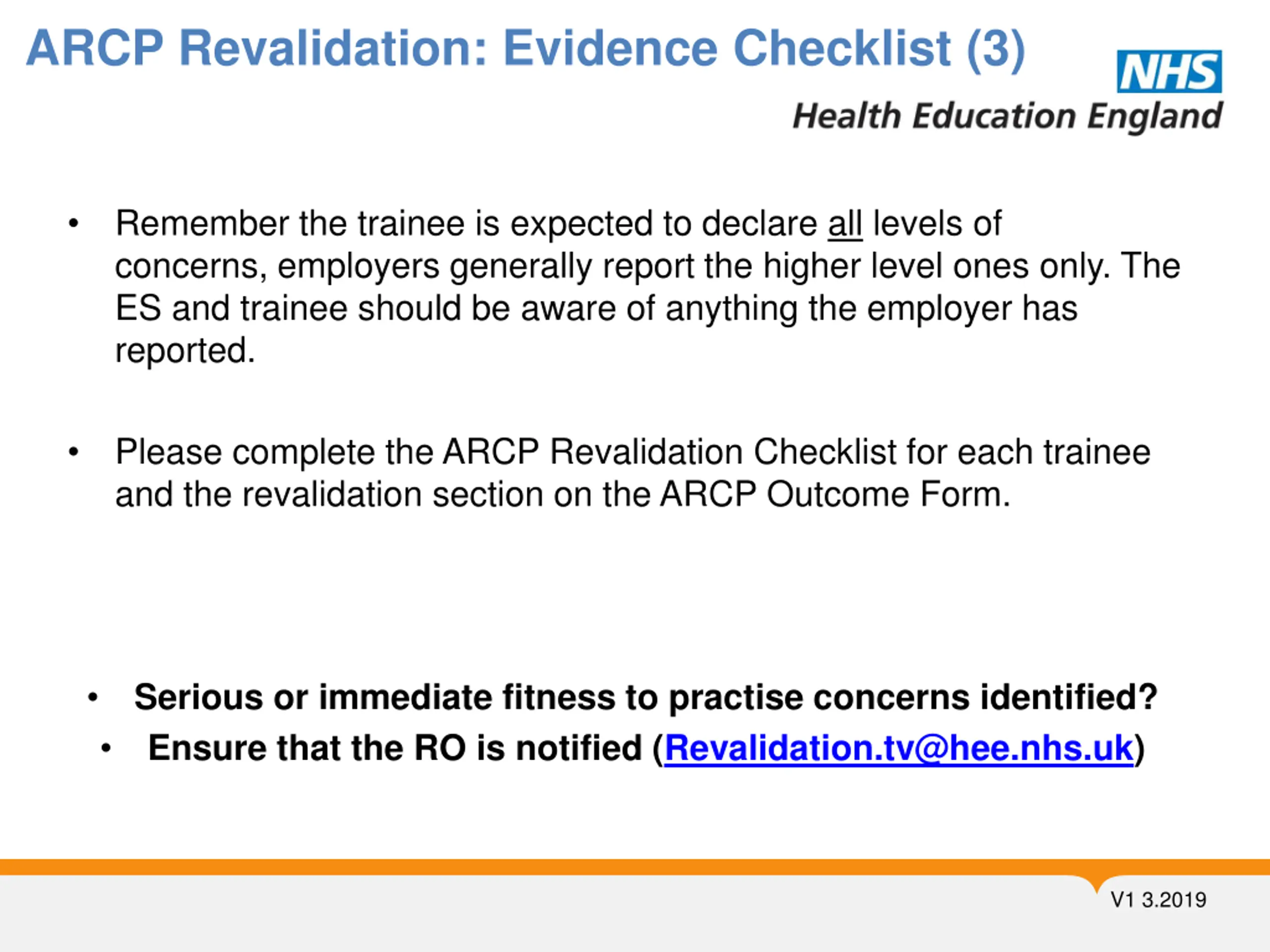 ARCP Revalidation: Evidence Checklist (3)

NHS
Health Education England

• Remember the trainee is expected to declare all levels of concerns, employers generally report the higher level ones only. The ES and trainee should be aware of anything the employer has reported.

• Please complete the ARCP Revalidation Checklist for each trainee and the revalidation section on the ARCP Outcome Form.

• Serious or immediate fitness to practise concerns identified?
• Ensure that the RO is notified (Revalidation.tv@hee.nhs.uk)

V1 3.2019